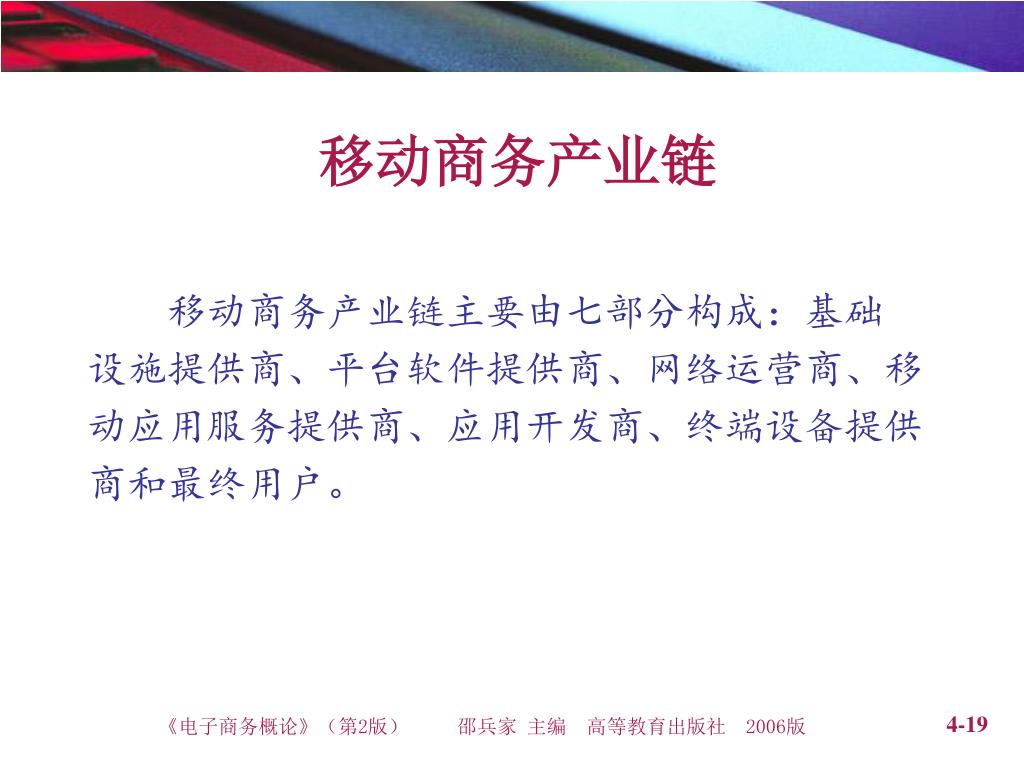 移动商务产业链

移动商务产业链主要由七部分构成：基础设施提供商、平台软件提供商、网络运营商、移动应用服务提供商、应用开发商、终端设备提供商和最终用户。

《电子商务概论》（第2版）　邵兵家 主编　高等教育出版社　2006版　4-19